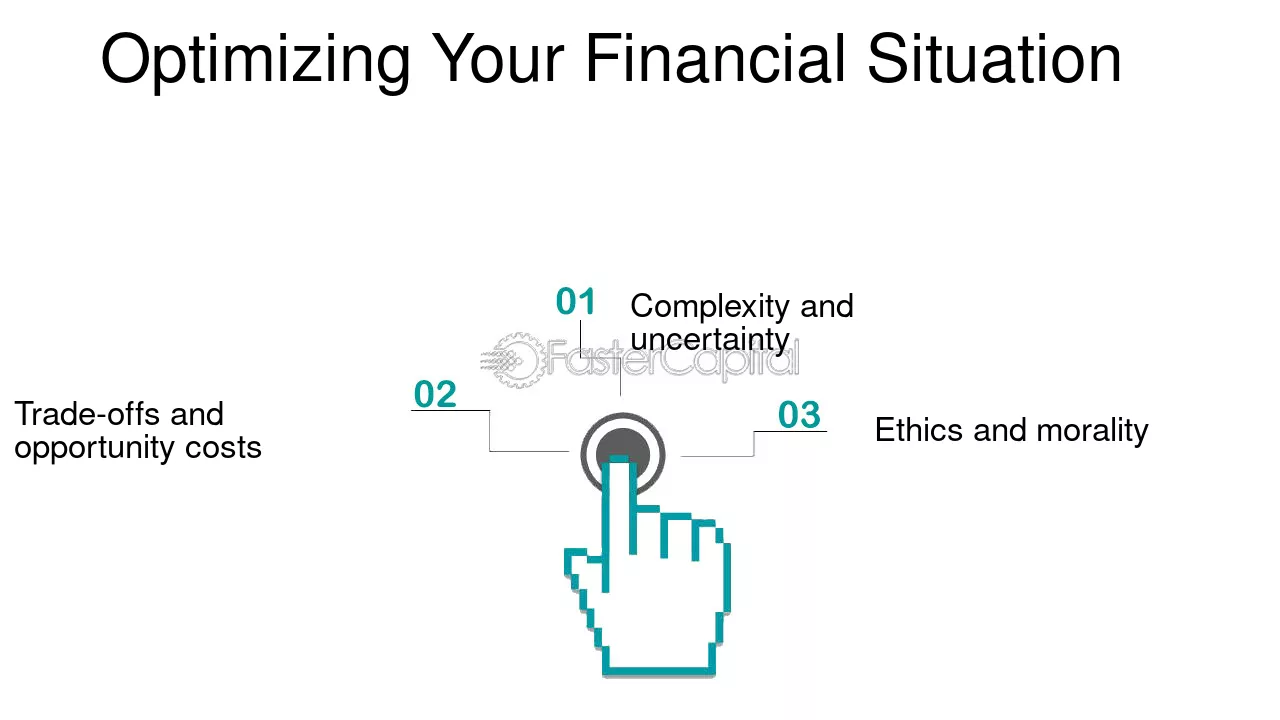 Optimizing Your Financial Situation

01
Complexity and uncertainty

02
Trade-offs and opportunity costs

03
Ethics and morality

FasterCapital